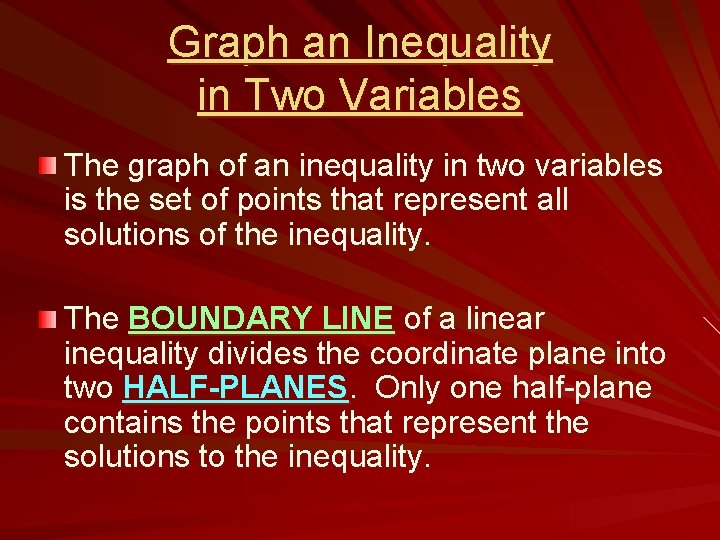 Graph an Inequality in Two Variables

The graph of an inequality in two variables is the set of points that represent all solutions of the inequality.

The BOUNDARY LINE of a linear inequality divides the coordinate plane into two HALF-PLANES. Only one half-plane contains the points that represent the solutions to the inequality.